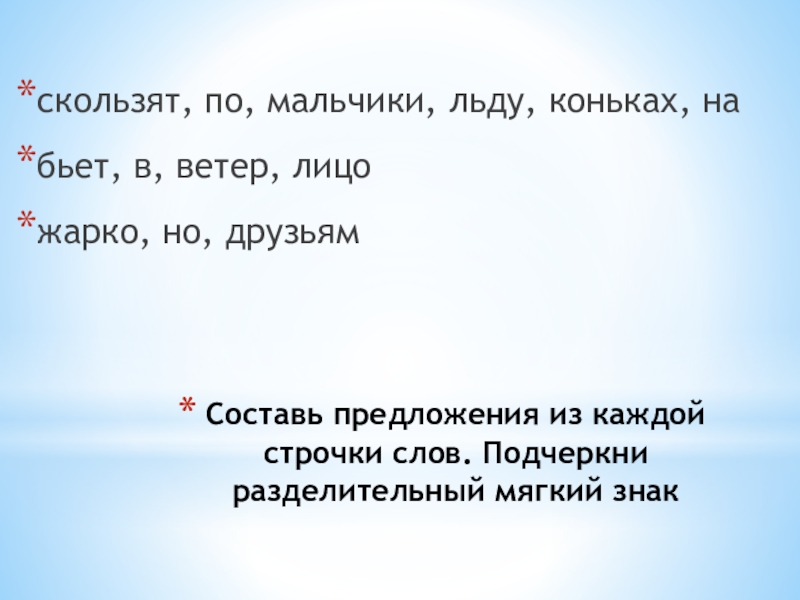 *скользят, по, мальчики, льду, коньках, на

*бьет, в, ветер, лицо

*жарко, но, друзьям

* Составь предложения из каждой строчки слов. Подчеркни разделительный мягкий знак